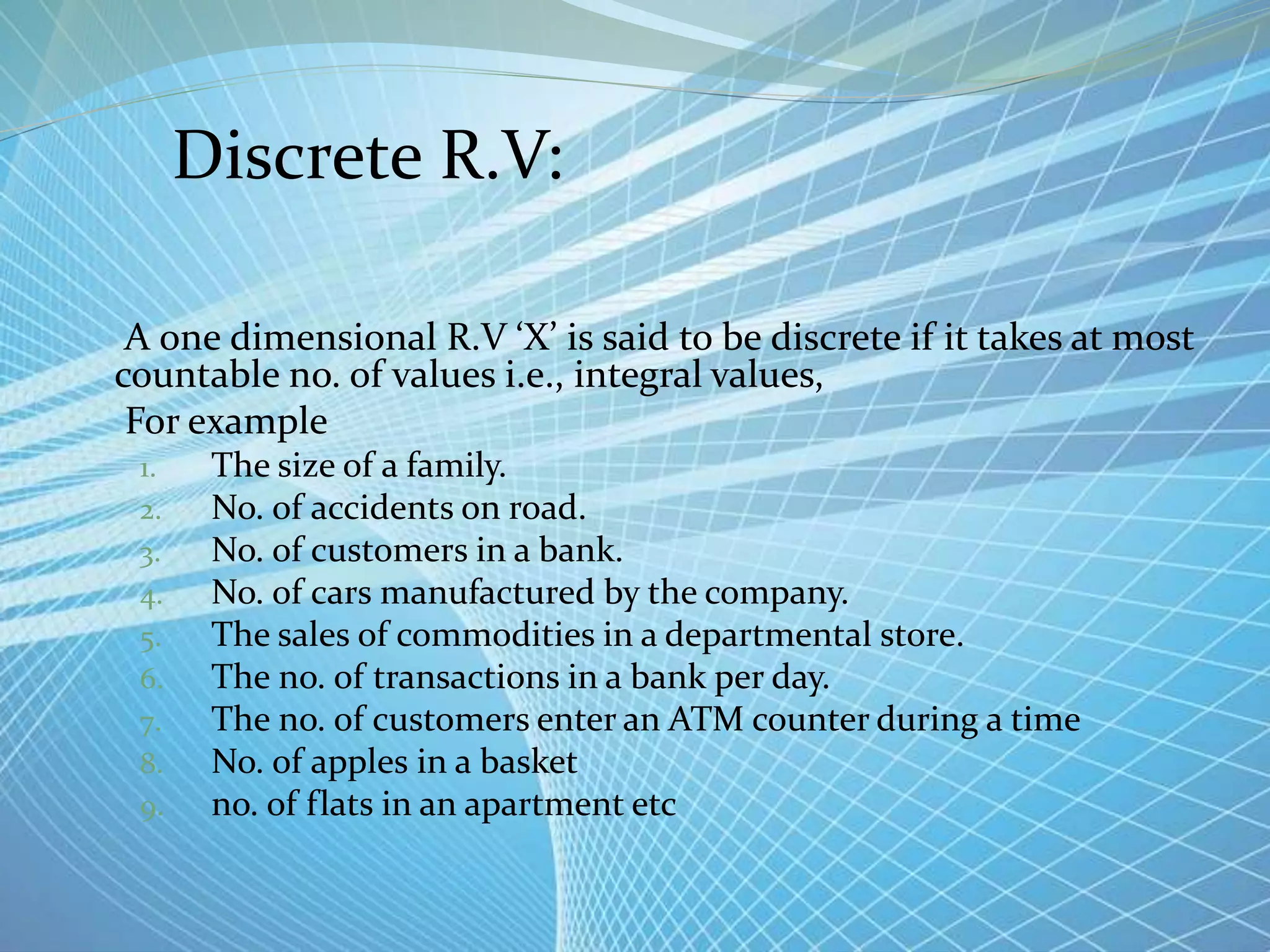 Discrete R.V:

A one dimensional R.V ‘X’ is said to be discrete if it takes at most countable no. of values i.e., integral values,

For example

1. The size of a family.
2. No. of accidents on road.
3. No. of customers in a bank.
4. No. of cars manufactured by the company.
5. The sales of commodities in a departmental store.
6. The no. of transactions in a bank per day.
7. The no. of customers enter an ATM counter during a time
8. No. of apples in a basket
9. no. of flats in an apartment etc